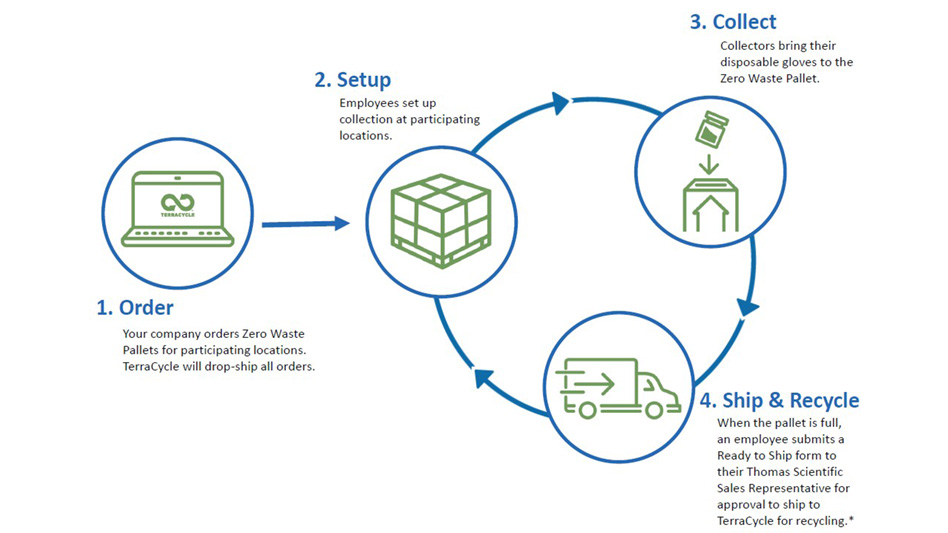 TERRACYCLE

1. Order

Your company orders Zero Waste Pallets for participating locations. TerraCycle will drop-ship all orders.

2. Setup

Employees set up collection at participating locations.

3. Collect

Collectors bring their disposable gloves to the Zero Waste Pallet.

4. Ship & Recycle

When the pallet is full, an employee submits a Ready to Ship form to their Thomas Scientific Sales Representative for approval to ship to TerraCycle for recycling.*